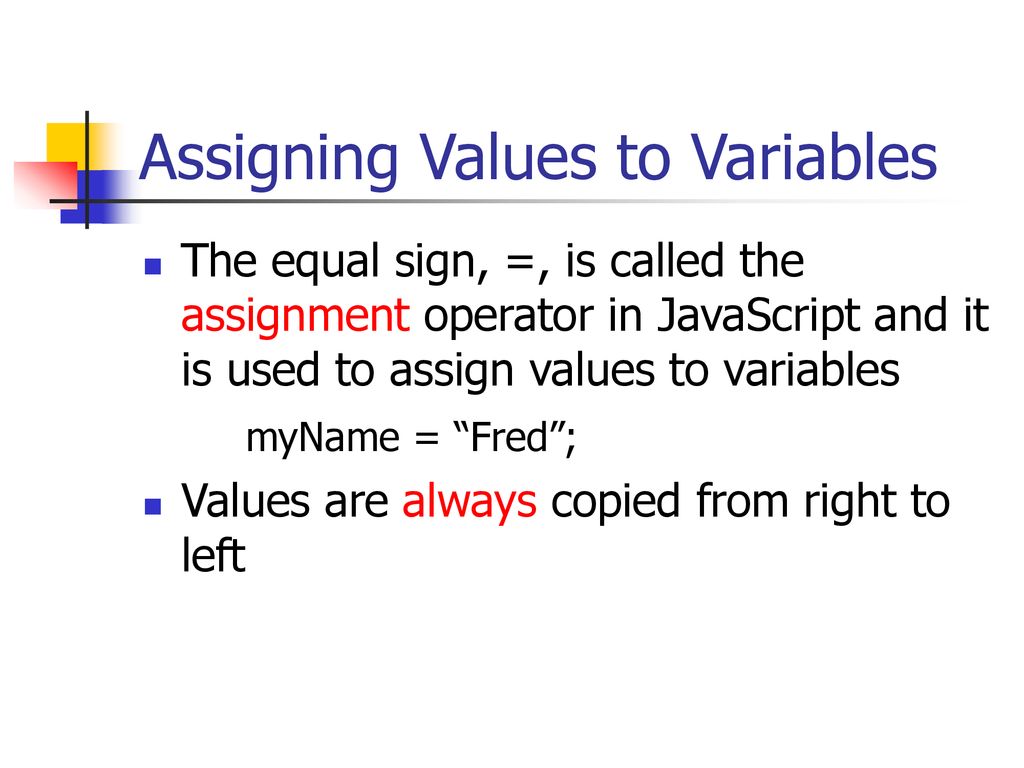 Assigning Values to Variables

The equal sign, =, is called the assignment operator in JavaScript and it is used to assign values to variables

myName = “Fred”;

Values are always copied from right to left